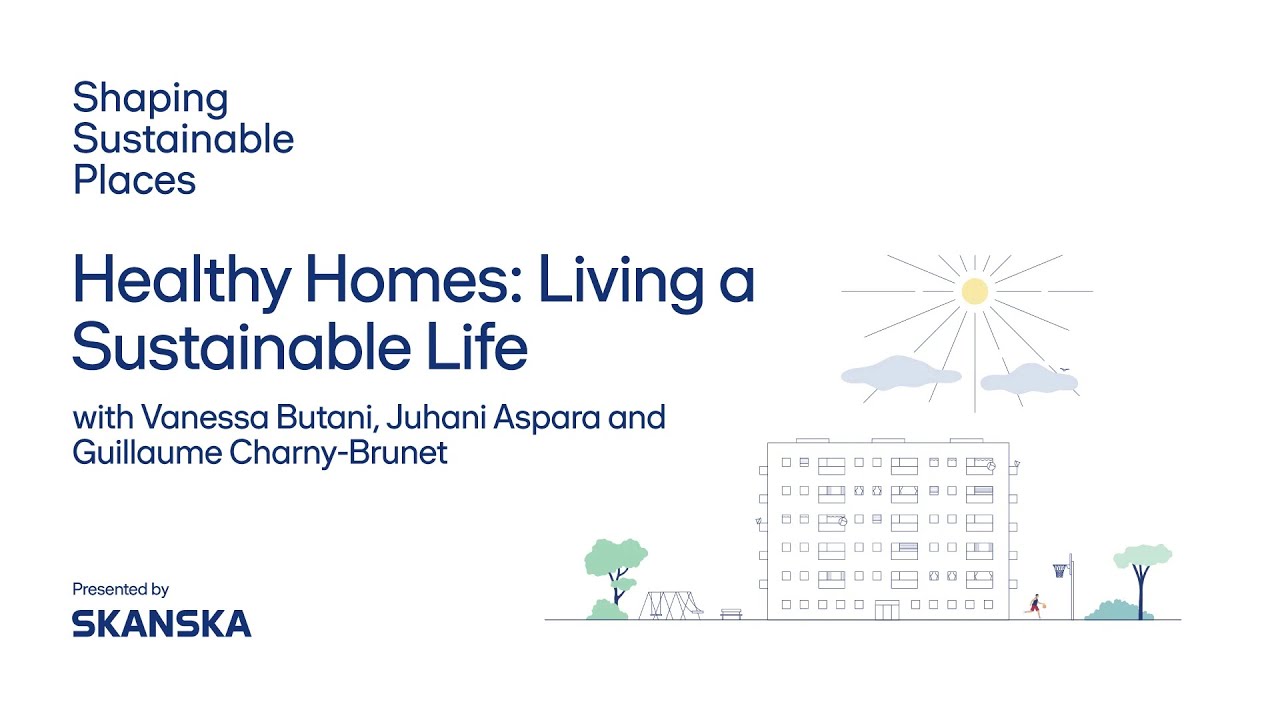 Shaping Sustainable Places

Healthy Homes: Living a Sustainable Life

with Vanessa Butani, Juhani Aspara and Guillaume Charny-Brunet

Presented by

SKANSKA